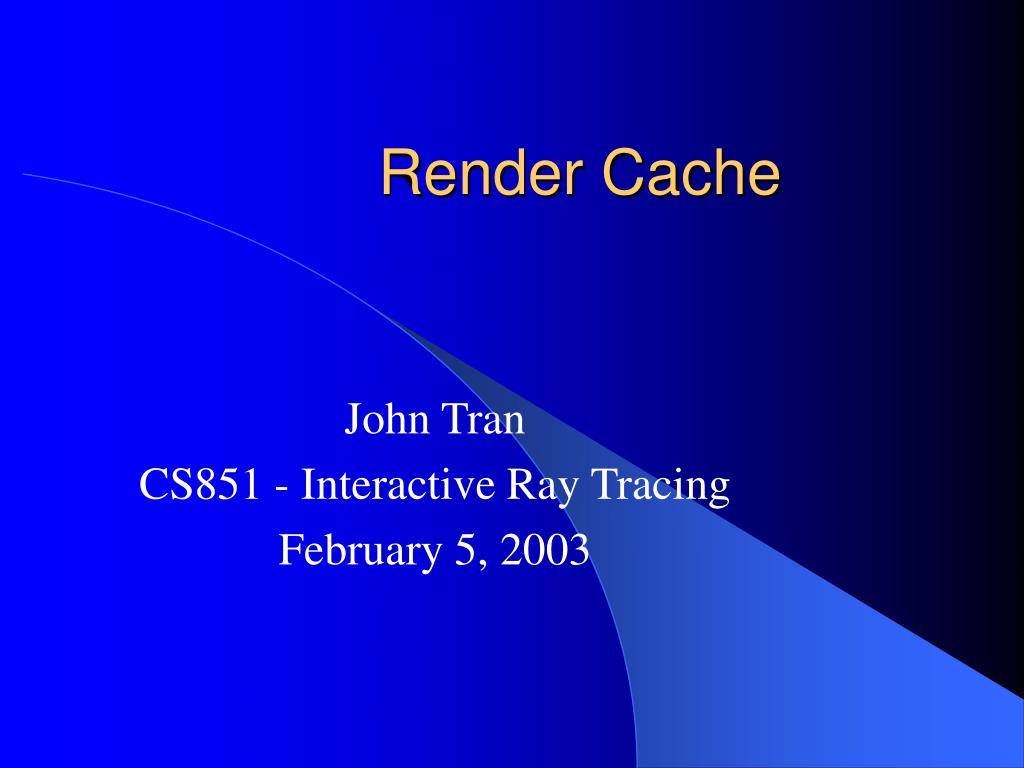 Render Cache

John Tran
CS851 - Interactive Ray Tracing
February 5, 2003